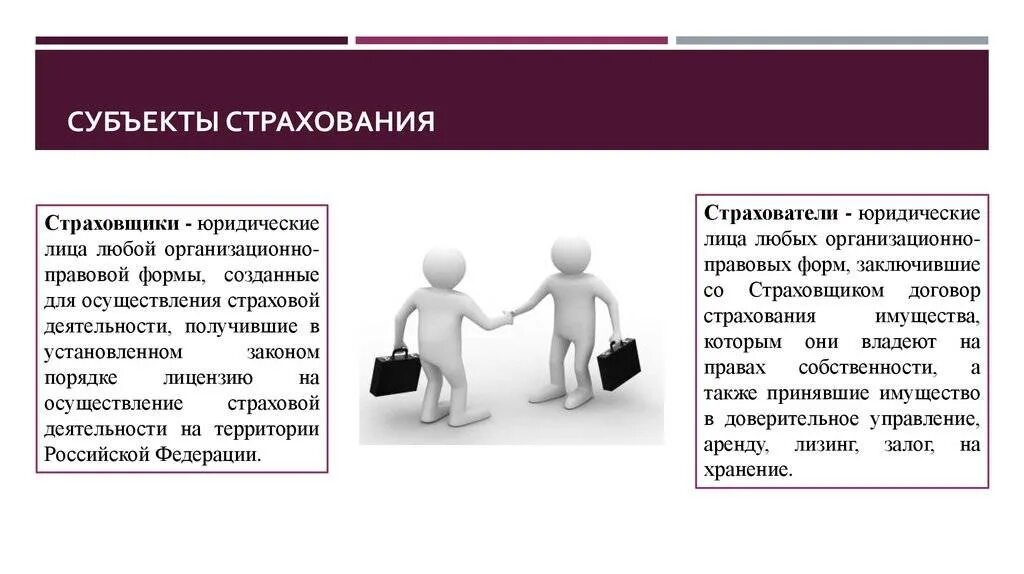 СУБЪЕКТЫ СТРАХОВАНИЯ

Страховщики - юридические лица любой организационно-правовой формы, созданные для осуществления страховой деятельности, получившие в установленном законом порядке лицензию на осуществление страховой деятельности на территории Российской Федерации.

Страхователи - юридические лица любых организационно-правовых форм, заключившие со Страховщиком договор страхования имущества, которым они владеют на правах собственности, а также принявшие имущество в доверительное управление, аренду, лизинг, залог, на хранение.